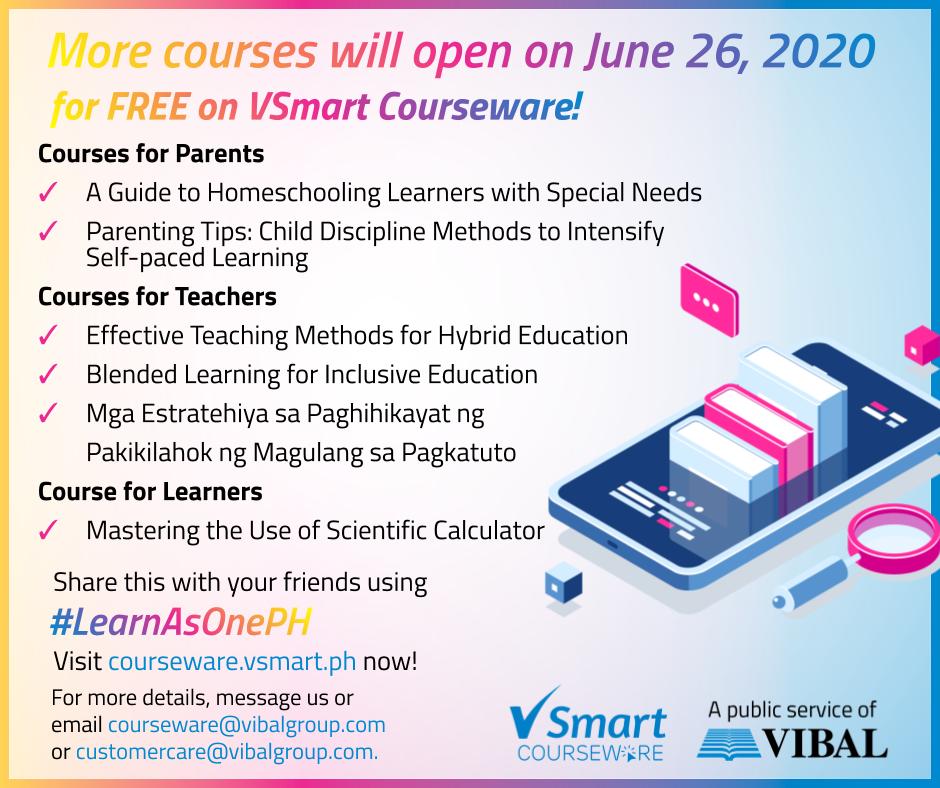 More courses will open on June 26, 2020
for FREE on VSmart Courseware!

Courses for Parents
✓ A Guide to Homeschooling Learners with Special Needs
✓ Parenting Tips: Child Discipline Methods to Intensify Self-paced Learning

Courses for Teachers
✓ Effective Teaching Methods for Hybrid Education
✓ Blended Learning for Inclusive Education
✓ Mga Estratehiya sa Paghihikayat ng Pakikilahok ng Magulang sa Pagkatuto

Course for Learners
✓ Mastering the Use of Scientific Calculator

Share this with your friends using
#LearnAsOnePH
Visit courseware.vsmart.ph now!

For more details, message us or email courseware@vibalgroup.com or customercare@vibalgroup.com.

VSmart COURSEWARE

A public service of VIBAL